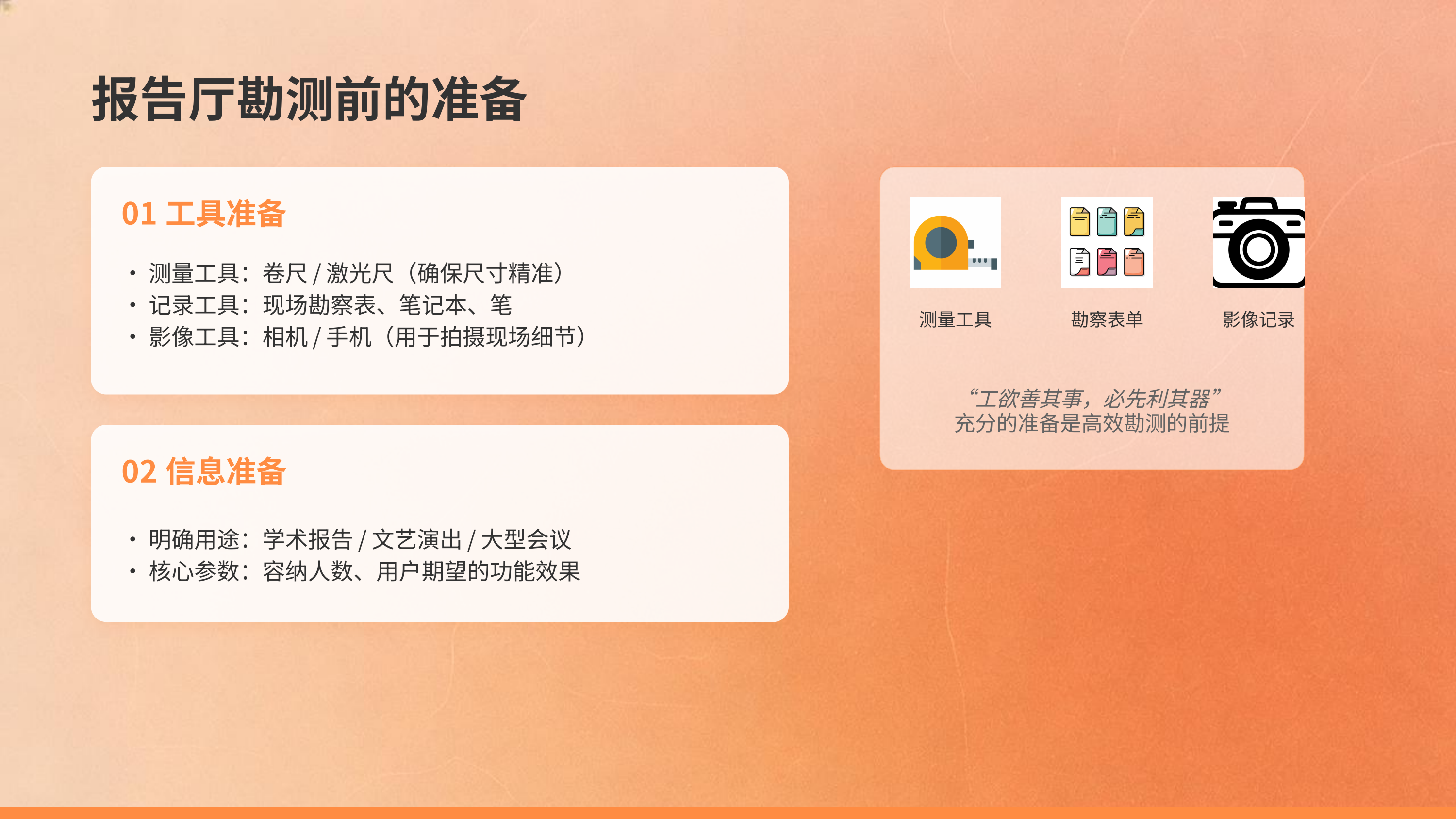 报告厅勘测前的准备

01 工具准备

• 测量工具：卷尺 / 激光尺（确保尺寸精准）
• 记录工具：现场勘察表、笔记本、笔
• 影像工具：相机 / 手机（用于拍摄现场细节）

02 信息准备

• 明确用途：学术报告 / 文艺演出 / 大型会议
• 核心参数：容纳人数、用户期望的功能效果

测量工具

勘察表单

影像记录

“工欲善其事，必先利其器”
充分的准备是高效勘测的前提